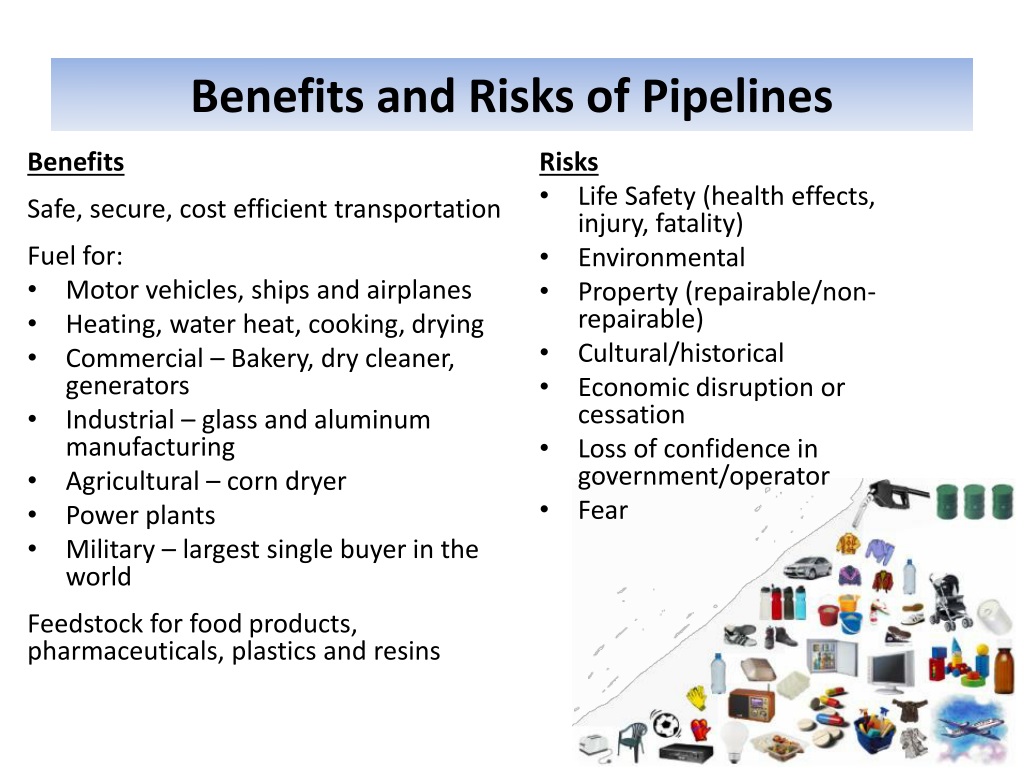 Benefits and Risks of Pipelines

Benefits

Safe, secure, cost efficient transportation

Fuel for:
• Motor vehicles, ships and airplanes
• Heating, water heat, cooking, drying
• Commercial – Bakery, dry cleaner, generators
• Industrial – glass and aluminum manufacturing
• Agricultural – corn dryer
• Power plants
• Military – largest single buyer in the world

Feedstock for food products, pharmaceuticals, plastics and resins

Risks
• Life Safety (health effects, injury, fatality)
• Environmental
• Property (repairable/non-repairable)
• Cultural/historical
• Economic disruption or cessation
• Loss of confidence in government/operator
• Fear